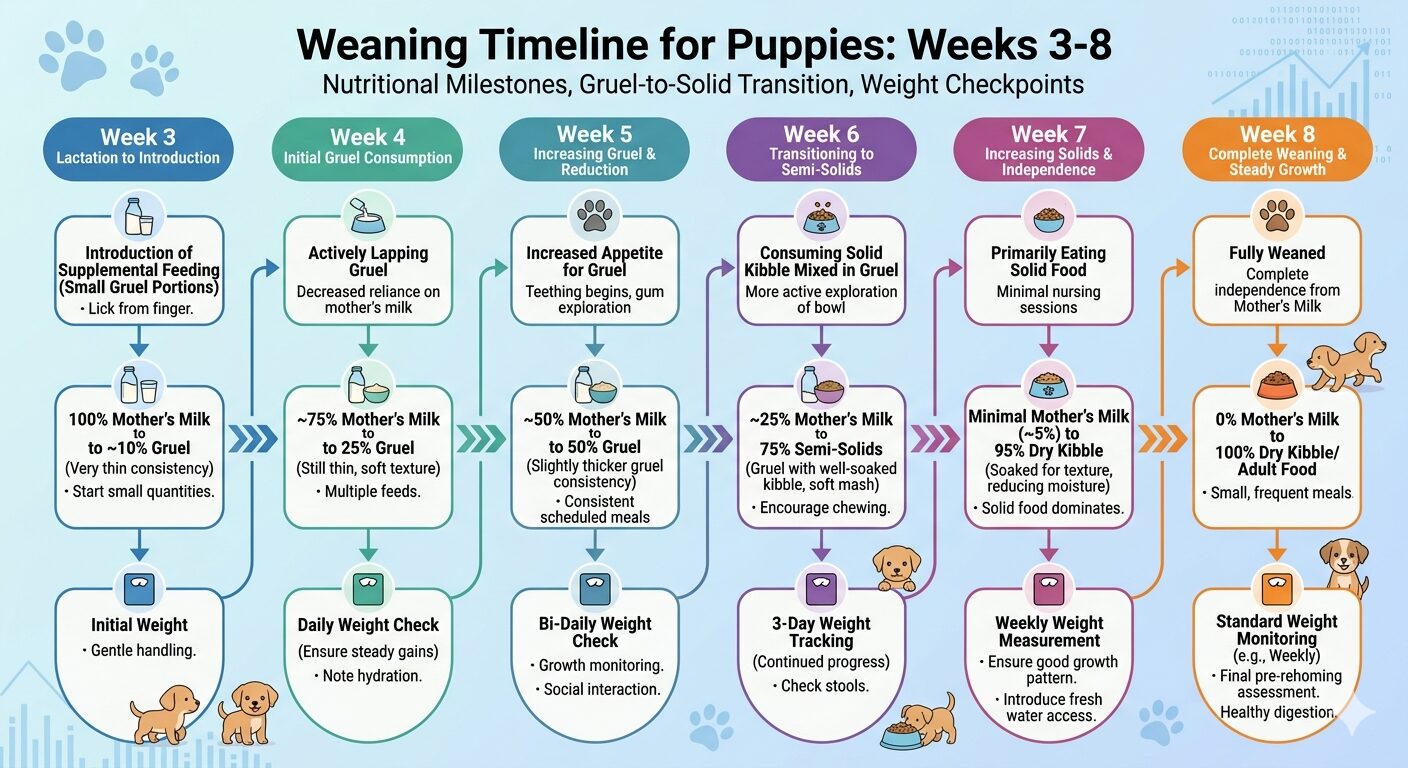 Weaning Timeline for Puppies: Weeks 3-8
Nutritional Milestones, Gruel-to-Solid Transition, Weight Checkpoints

Week 3
Lactation to Introduction

Introduction of Supplemental Feeding (Small Gruel Portions)
• Lick from finger.

100% Mother's Milk to to ~10% Gruel
(Very thin consistency)
• Start small quantities.

Initial Weight
• Gentle handling.

Week 4
Initial Gruel Consumption

Actively Lapping Gruel
Decreased reliance on mother's milk

~75% Mother's Milk to to 25% Gruel
(Still thin, soft texture)
• Multiple feeds.

Daily Weight Check
(Ensure steady gains)
• Note hydration.

Week 5
Increasing Gruel & Reduction

Increased Appetite for Gruel
Teething begins, gum exploration

~50% Mother's Milk to to 50% Gruel
(Slightly thicker gruel consistency)
• Consistent scheduled meals

Bi-Daily Weight Check
• Growth monitoring.
• Social interaction.

Week 6
Transitioning to Semi-Solids

Consuming Solid Kibble Mixed in Gruel
More active exploration of bowl

~25% Mother's Milk to 75% Semi-Solids
(Gruel with well-soaked kibble, soft mash)
• Encourage chewing.

3-Day Weight Tracking
(Continued progress)
• Check stools.

Week 7
Increasing Solids & Independence

Primarily Eating Solid Food
Minimal nursing sessions

Minimal Mother's Milk (~5%) to 95% Dry Kibble
(Soaked for texture, reducing moisture)
• Solid food dominates.

Weekly Weight Measurement
• Ensure good growth pattern.
• Introduce fresh water access.

Week 8
Complete Weaning & Steady Growth

Fully Weaned
Complete independence from Mother's Milk

0% Mother's Milk to 100% Dry Kibble/ Adult Food
• Small, frequent meals.

Standard Weight Monitoring
(e.g., Weekly)
• Final pre-rehoming assessment.
Healthy digestion.